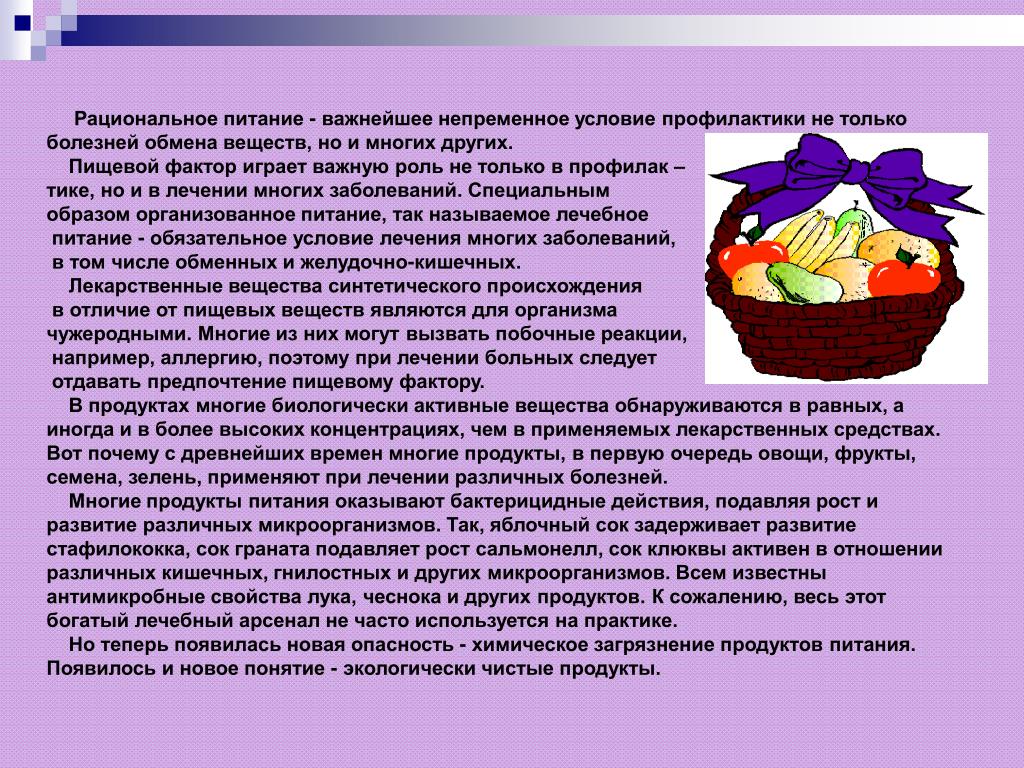 Рациональное питание - важнейшее непременное условие профилактики не только болезней обмена веществ, но и многих других.

Пищевой фактор играет важную роль не только в профилак – тике, но и в лечении многих заболеваний. Специальным образом организованное питание, так называемое лечебное питание - обязательное условие лечения многих заболеваний, в том числе обменных и желудочно-кишечных.

Лекарственные вещества синтетического происхождения в отличие от пищевых веществ являются для организма чужеродными. Многие из них могут вызвать побочные реакции, например, аллергию, поэтому при лечении больных следует отдавать предпочтение пищевому фактору.

В продуктах многие биологически активные вещества обнаруживаются в равных, а иногда и в более высоких концентрациях, чем в применяемых лекарственных средствах. Вот почему с древнейших времен многие продукты, в первую очередь овощи, фрукты, семена, зелень, применяют при лечении различных болезней.

Многие продукты питания оказывают бактерицидные действия, подавляя рост и развитие различных микроорганизмов. Так, яблочный сок задерживает развитие стафилококка, сок граната подавляет рост сальмонелл, сок клюквы активен в отношении различных кишечных, гнилостных и других микроорганизмов. Всем известны антимикробные свойства лука, чеснока и других продуктов. К сожалению, весь этот богатый лечебный арсенал не часто используется на практике.

Но теперь появилась новая опасность - химическое загрязнение продуктов питания. Появилось и новое понятие - экологически чистые продукты.